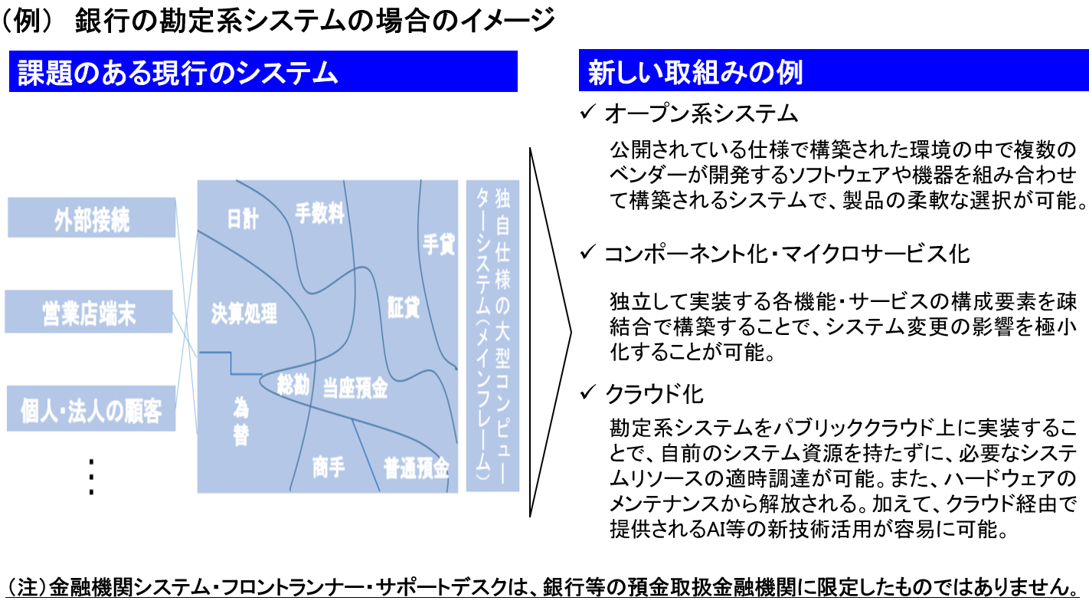 （例）　銀行の勘定系システムの場合のイメージ

課題のある現行のシステム

外部接続

営業店端末

個人・法人の顧客

⋮

日計

手数料

手貸

決算処理

証貸

総勘

当座預金

為替

商手

普通預金

独自仕様の大型コンピューターシステム（メインフレーム）

新しい取組みの例

✓ オープン系システム

公開されている仕様で構築された環境の中で複数のベンダーが開発するソフトウェアや機器を組み合わせて構築されるシステムで、製品の柔軟な選択が可能。

✓ コンポーネント化・マイクロサービス化

独立して実装する各機能・サービスの構成要素を疎結合で構築することで、システム変更の影響を極小化することが可能。

✓ クラウド化

勘定系システムをパブリッククラウド上に実装することで、自前のシステム資源を持たずに、必要なシステムリソースの適時調達が可能。また、ハードウェアのメンテナンスから解放される。加えて、クラウド経由で提供されるAI等の新技術活用が容易に可能。

（注）金融機関システム・フロントランナー・サポートデスクは、銀行等の預金取扱金融機関に限定したものではありません。